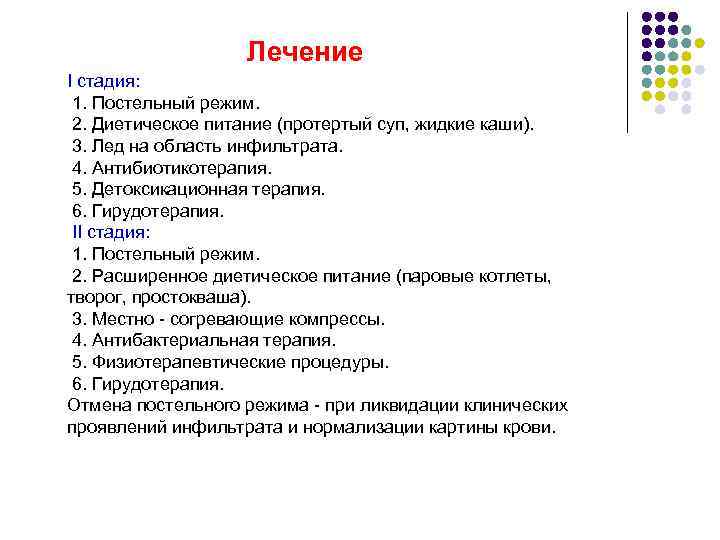 Лечение

I стадия:

1. Постельный режим.

2. Диетическое питание (протертый суп, жидкие каши).

3. Лед на область инфильтрата.

4. Антибиотикотерапия.

5. Детоксикационная терапия.

6. Гирудотерапия.

II стадия:

1. Постельный режим.

2. Расширенное диетическое питание (паровые котлеты, творог, простокваша).

3. Местно - согревающие компрессы.

4. Антибактериальная терапия.

5. Физиотерапевтические процедуры.

6. Гирудотерапия.

Отмена постельного режима - при ликвидации клинических проявлений инфильтрата и нормализации картины крови.